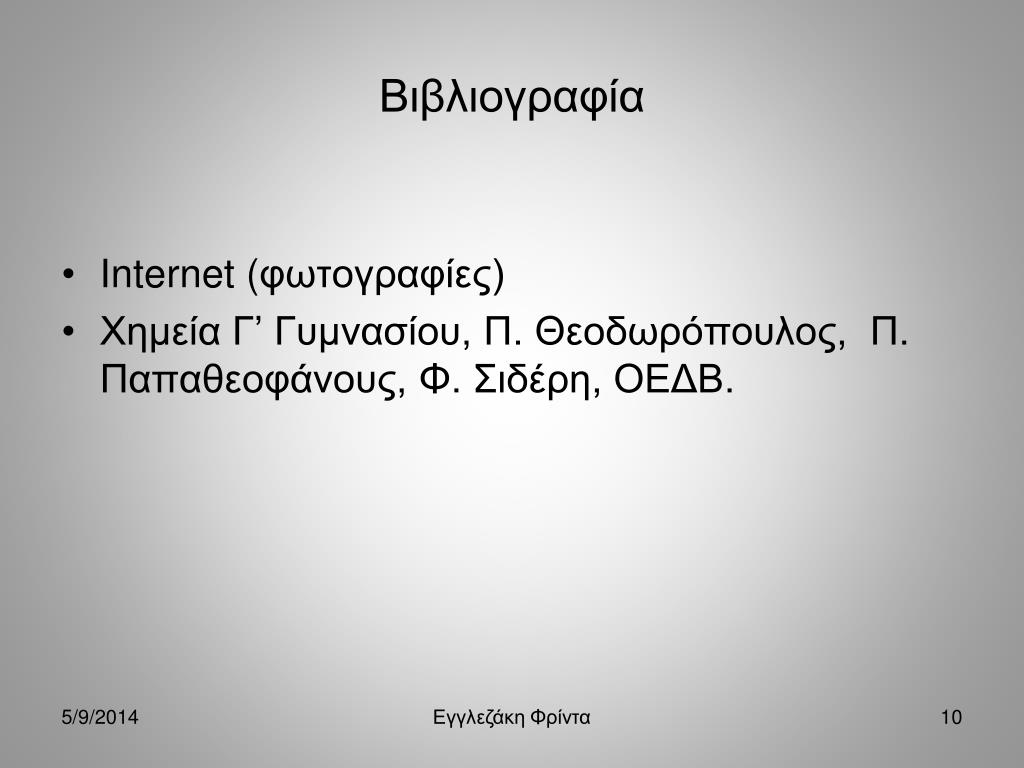 Βιβλιογραφία

• Internet (φωτογραφίες)
• Χημεία Γ’ Γυμνασίου, Π. Θεοδωρόπουλος, Π. Παπαθεοφάνους, Φ. Σιδέρη, ΟΕΔΒ.

5/9/2014
Εγγλεζάκη Φρίντα
10